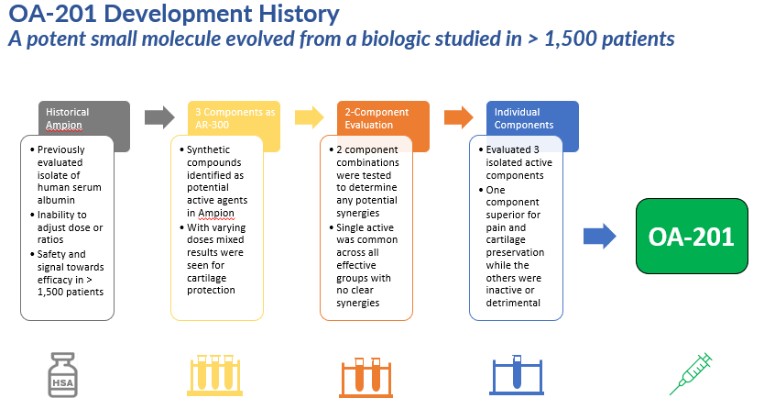 OA-201 Development History
A potent small molecule evolved from a biologic studied in > 1,500 patients

Historical Ampion

• Previously evaluated isolate of human serum albumin
• Inability to adjust dose or ratios
• Safety and signal towards efficacy in > 1,500 patients

3 Components as AR-300

• Synthetic compounds identified as potential active agents in Ampion
• With varying doses mixed results were seen for cartilage protection

2-Component Evaluation

• 2 component combinations were tested to determine any potential synergies
• Single active was common across all effective groups with no clear synergies

Individual Components

• Evaluated 3 isolated active components
• One component superior for pain and cartilage preservation while the others were inactive or detrimental

OA-201

HSA